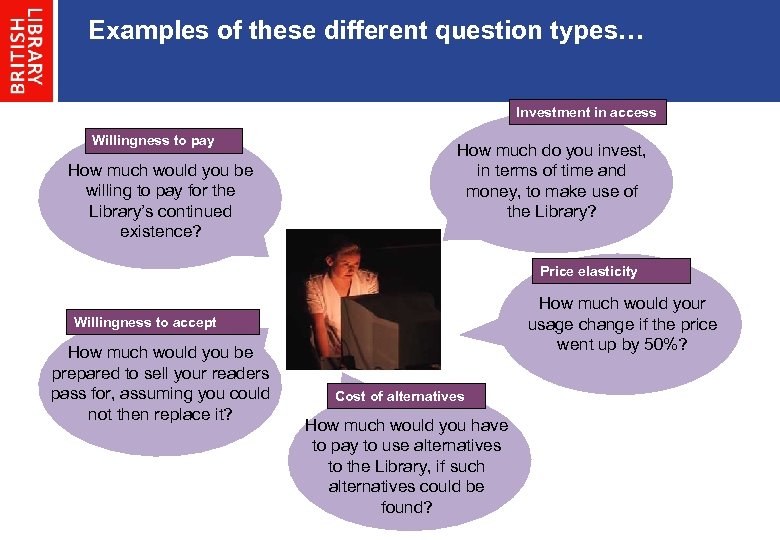 BRITISH LIBRARY

Examples of these different question types…

Willingness to pay

How much would you be willing to pay for the Library's continued existence?

Investment in access

How much do you invest, in terms of time and money, to make use of the Library?

Price elasticity

How much would your usage change if the price went up by 50%?

Willingness to accept

How much would you be prepared to sell your readers pass for, assuming you could not then replace it?

Cost of alternatives

How much would you have to pay to use alternatives to the Library, if such alternatives could be found?